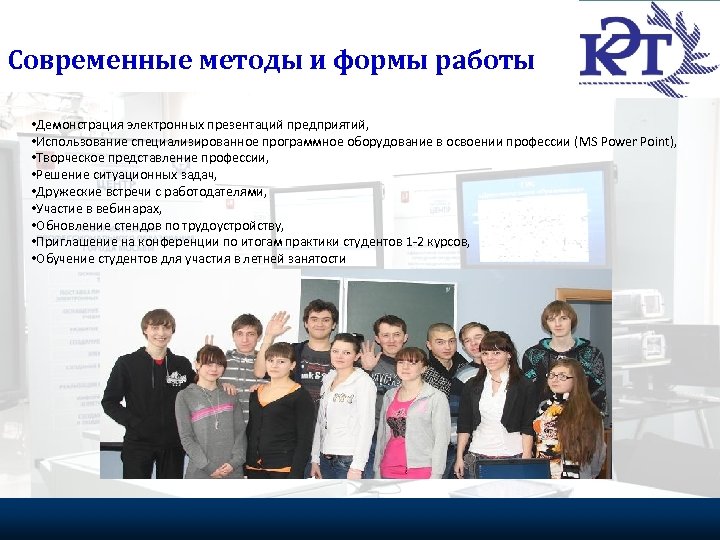 Современные методы и формы работы

КЭТ

•Демонстрация электронных презентаций предприятий,
•Использование специализированное программное оборудование в освоении профессии (MS Power Point),
•Творческое представление профессии,
•Решение ситуационных задач,
•Дружеские встречи с работодателями,
•Участие в вебинарах,
•Обновление стендов по трудоустройству,
•Приглашение на конференции по итогам практики студентов 1-2 курсов,
•Обучение студентов для участия в летней занятости